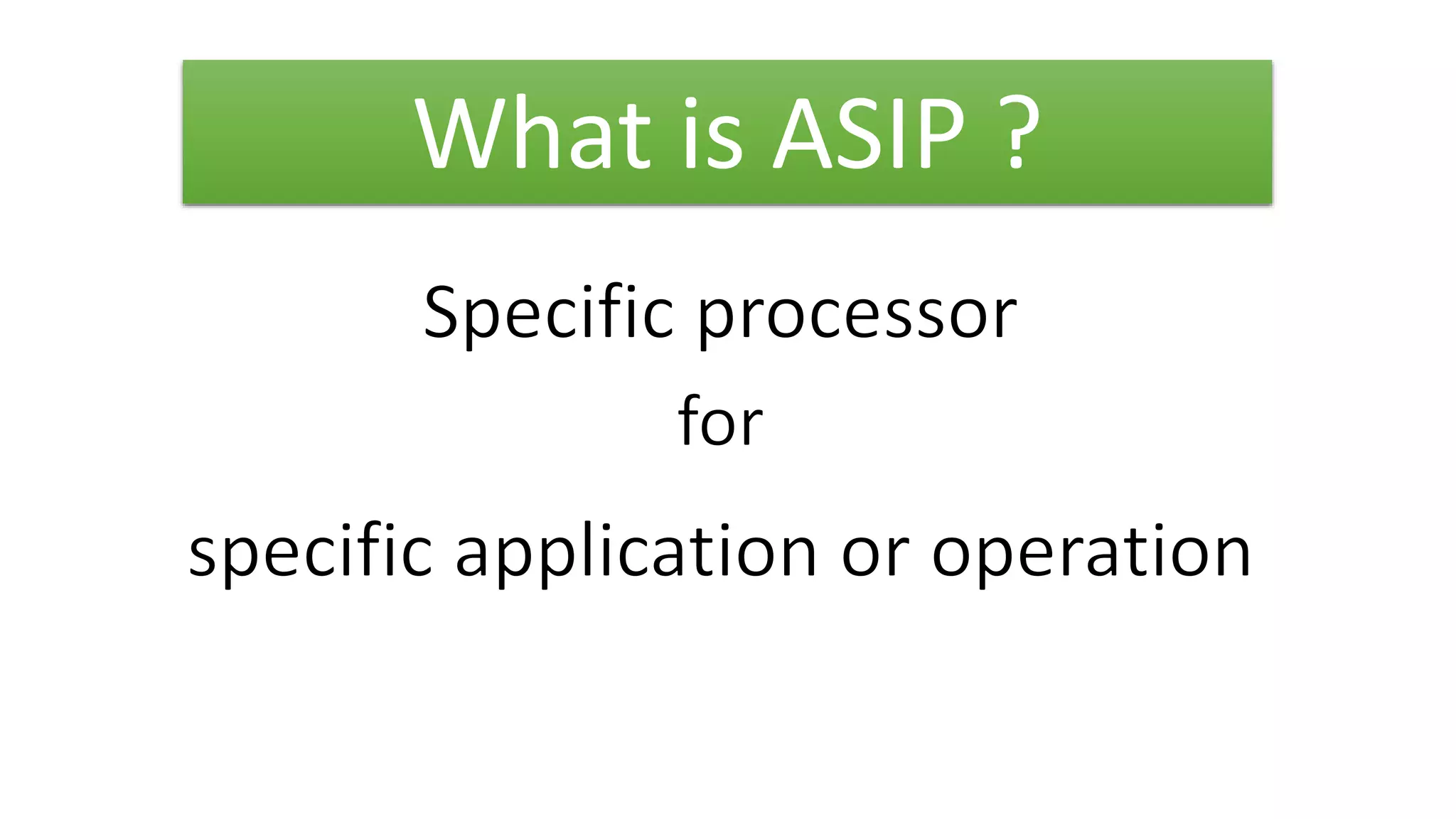 What is ASIP ?

Specific processor

for

specific application or operation